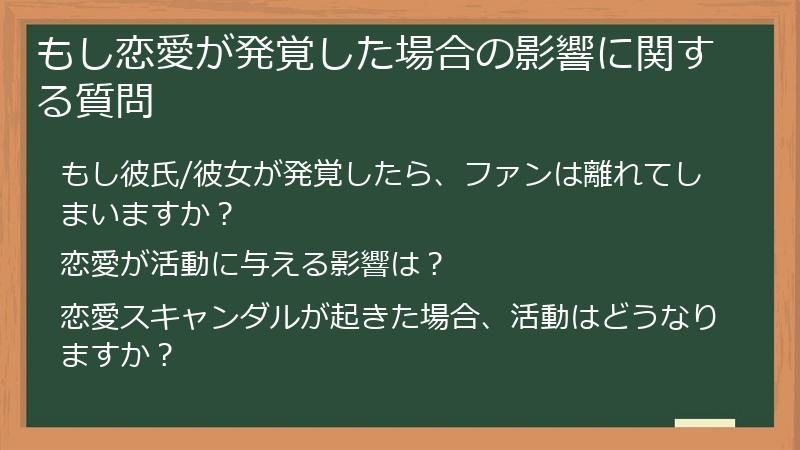 もし恋愛が発覚した場合の影響に関する質問

もし彼氏/彼女が発覚したら、ファンは離れてしまいますか？

恋愛が活動に与える影響は？

恋愛スキャンダルが起きた場合、活動はどうなりますか？